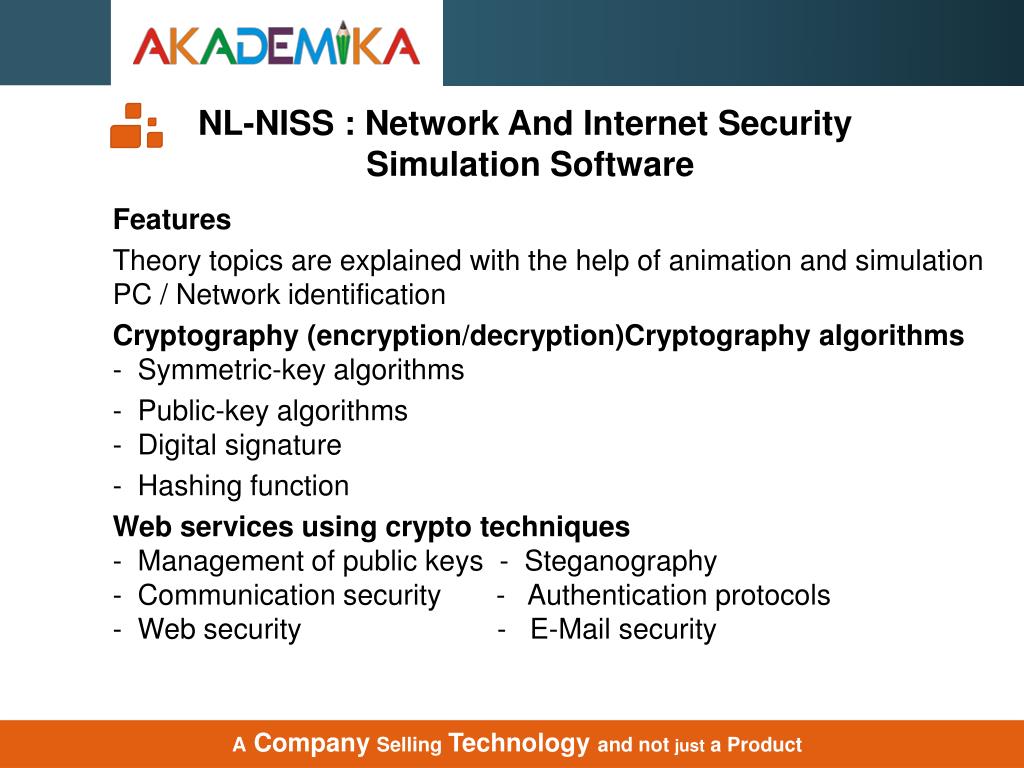 AKADEMIKA

NL-NISS : Network And Internet Security Simulation Software

Features

Theory topics are explained with the help of animation and simulation
PC / Network identification

Cryptography (encryption/decryption)Cryptography algorithms
- Symmetric-key algorithms
- Public-key algorithms
- Digital signature
- Hashing function

Web services using crypto techniques
- Management of public keys - Steganography
- Communication security - Authentication protocols
- Web security - E-Mail security

A Company Selling Technology and not just a Product